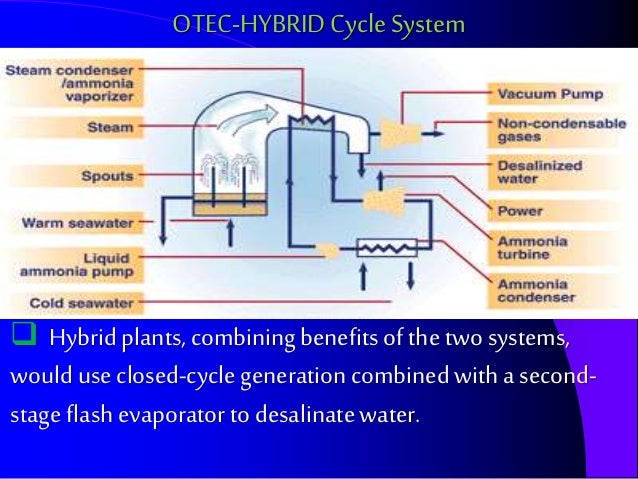 OTEC-HYBRID Cycle System

Steam condenser /ammonia vaporizer

Steam

Spouts

Warm seawater

Liquid ammonia pump

Cold seawater

Vacuum Pump

Non-condensable gases

Desalinized water

Power

Ammonia turbine

Ammonia condenser

Hybrid plants, combining benefits of the two systems, would use closed-cycle generation combined with a second-stage flash evaporator to desalinate water.